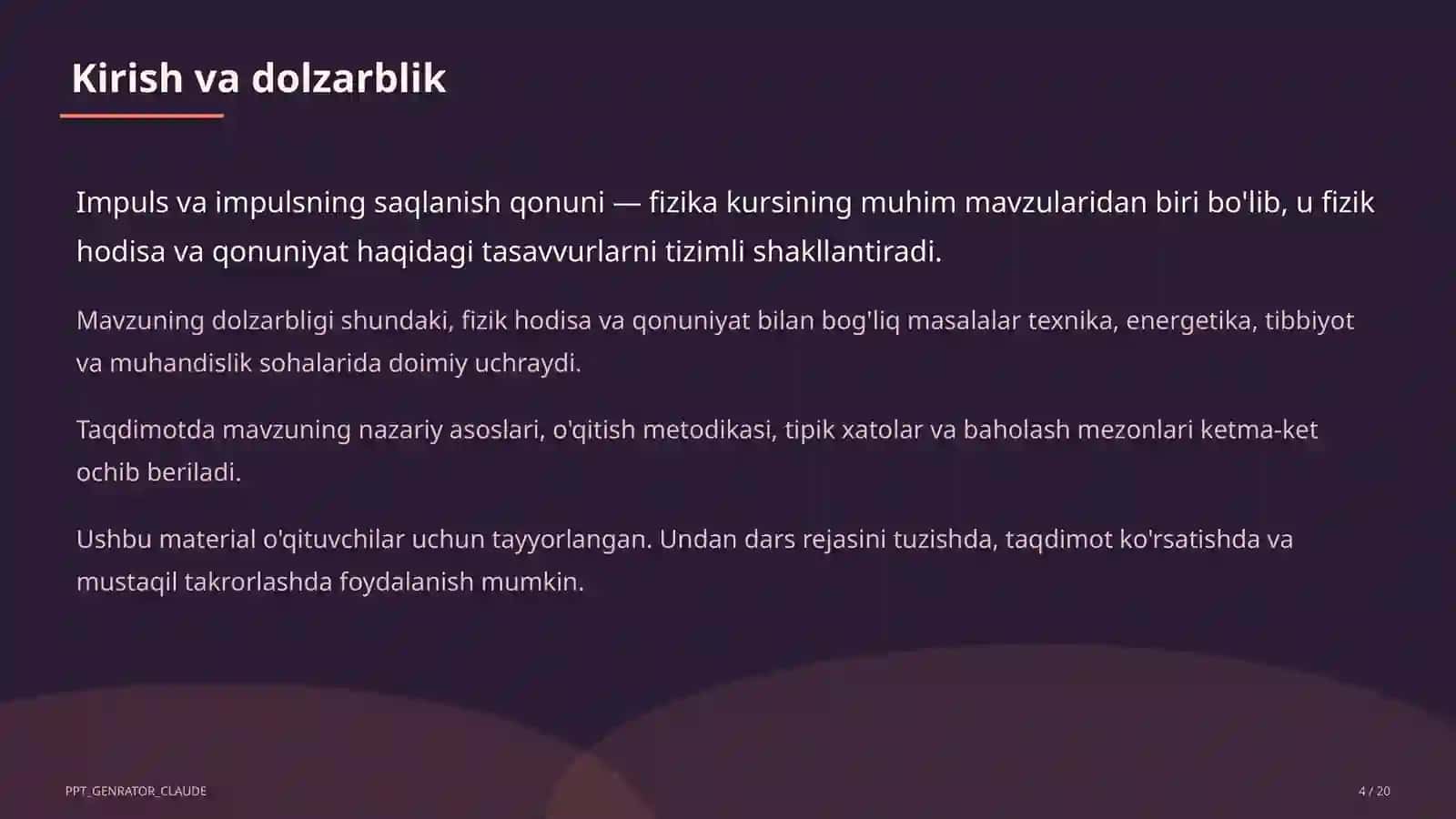 Kirish va dolzarblik

Impuls va impulsning saqlanish qonuni — fizika kursining muhim mavzularidan biri bo'lib, u fizik hodisa va qonuniyat haqidagi tasavvurlarni tizimli shakllantiradi.

Mavzuning dolzarbligi shundaki, fizik hodisa va qonuniyat bilan bog'liq masalalar texnika, energetika, tibbiyot va muhandislik sohalarida doimiy uchraydi.

Taqdimotda mavzuning nazariy asoslari, o'qitish metodikasi, tipik xatolar va baholash mezonlari ketma-ket ochib beriladi.

Ushbu material o'qituvchilar uchun tayyorlangan. Undan dars rejasini tuzishda, taqdimot ko'rsatishda va mustaqil takrorlashda foydalanish mumkin.

PPT_GENRATOR_CLAUDE

4 / 20